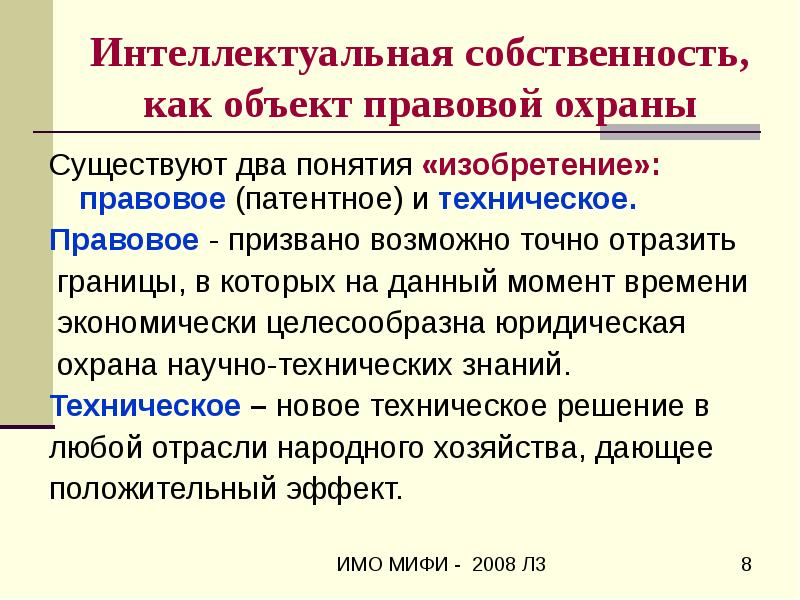 Интеллектуальная собственность, как объект правовой охраны

Существуют два понятия «изобретение»: правовое (патентное) и техническое.

Правовое - призвано возможно точно отразить границы, в которых на данный момент времени экономически целесообразна юридическая охрана научно-технических знаний.

Техническое – новое техническое решение в любой отрасли народного хозяйства, дающее положительный эффект.

ИМО МИФИ - 2008 Л3

8